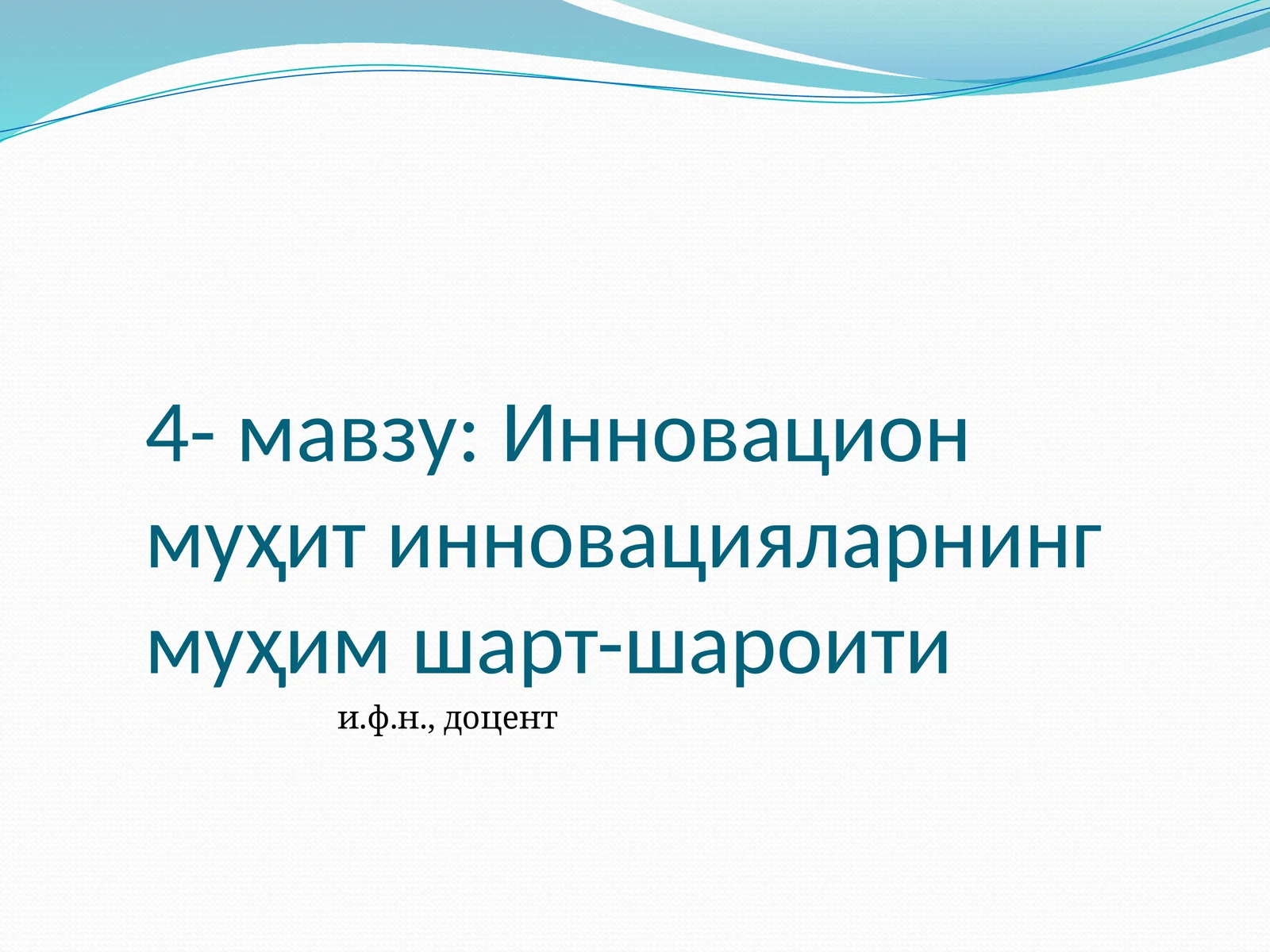 4- мавзу: Инновацион муҳит инновацияларнинг муҳим шарт-шароити

и.ф.н., доцент